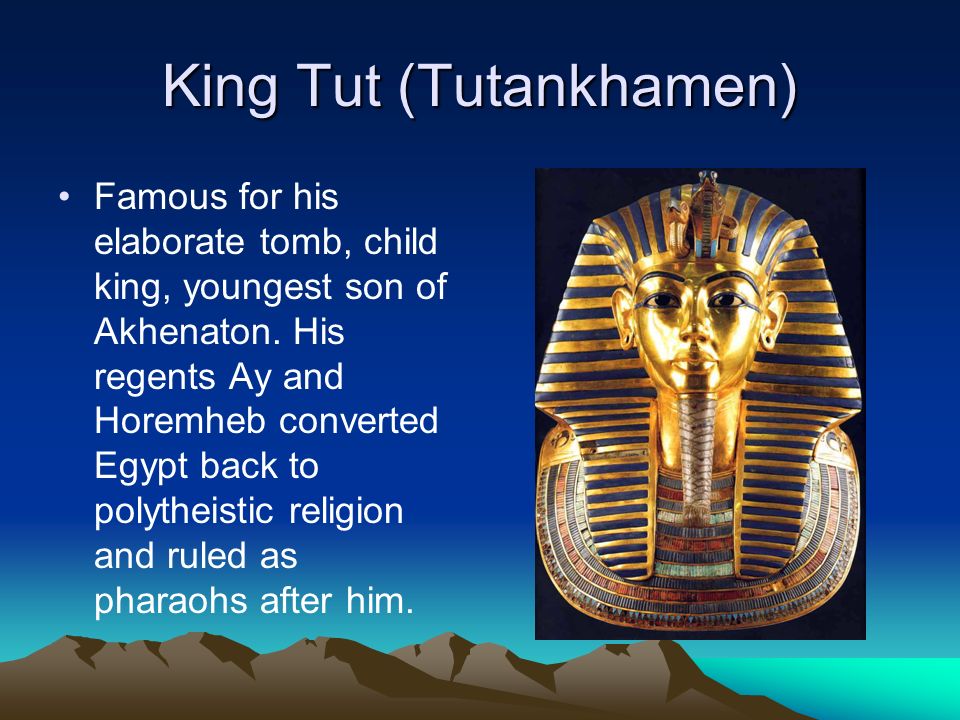 King Tut (Tutankhamen)

• Famous for his elaborate tomb, child king, youngest son of Akhenaton. His regents Ay and Horemheb converted Egypt back to polytheistic religion and ruled as pharaohs after him.